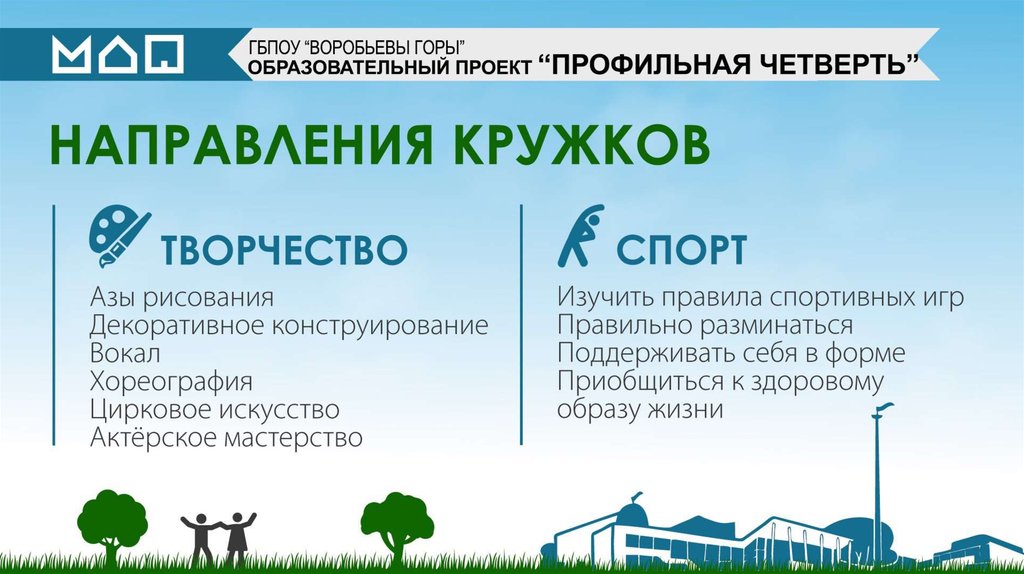 ГБПОУ "ВОРОБЬЕВЫ ГОРЫ"
ОБРАЗОВАТЕЛЬНЫЙ ПРОЕКТ "ПРОФИЛЬНАЯ ЧЕТВЕРТЬ"

НАПРАВЛЕНИЯ КРУЖКОВ

ТВОРЧЕСТВО

Азы рисования
Декоративное конструирование
Вокал
Хореография
Цирковое искусство
Актёрское мастерство

СПОРТ

Изучить правила спортивных игр
Правильно разминаться
Поддерживать себя в форме
Приобщиться к здоровому образу жизни